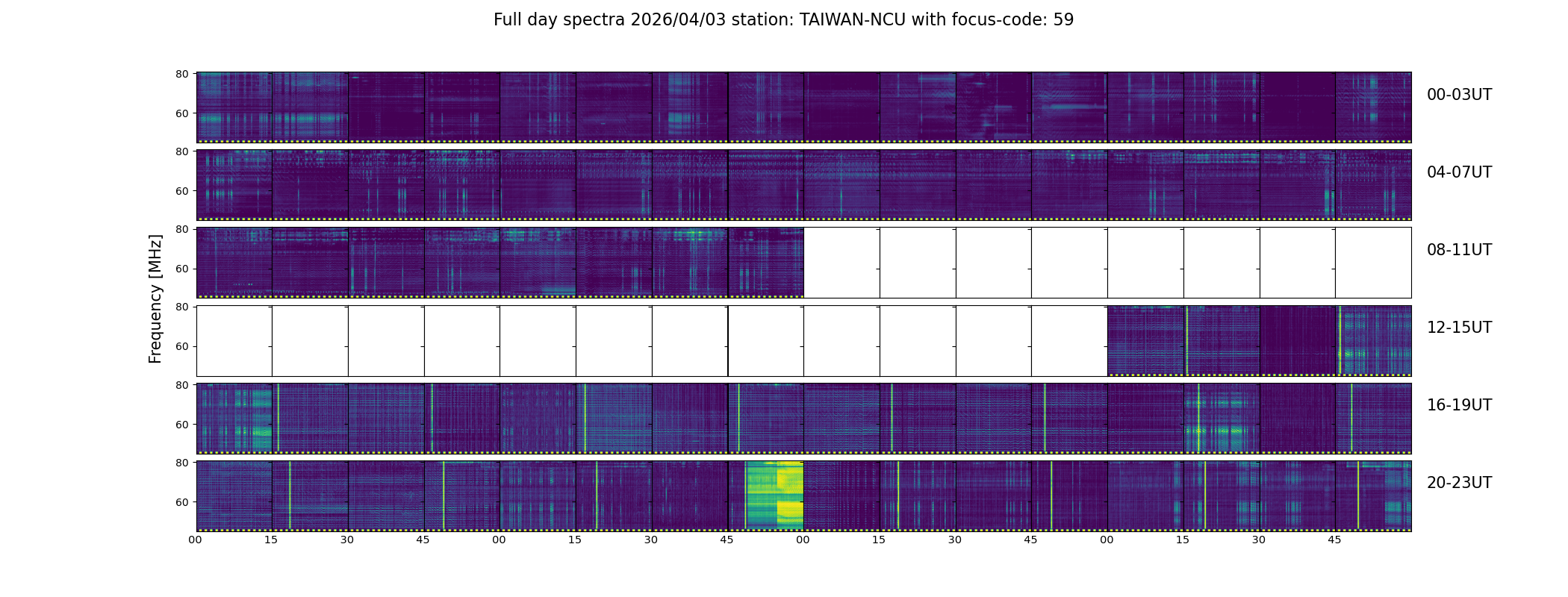 Full day spectra 2026/04/03 station: TAIWAN-NCU with focus-code: 59

Frequency [MHz]

80
60
00-03UT

80
60
04-07UT

80
60
08-11UT

80
60
12-15UT

80
60
16-19UT

80
60
20-23UT

00 15 30 45 00 15 30 45 00 15 30 45 00 15 30 45